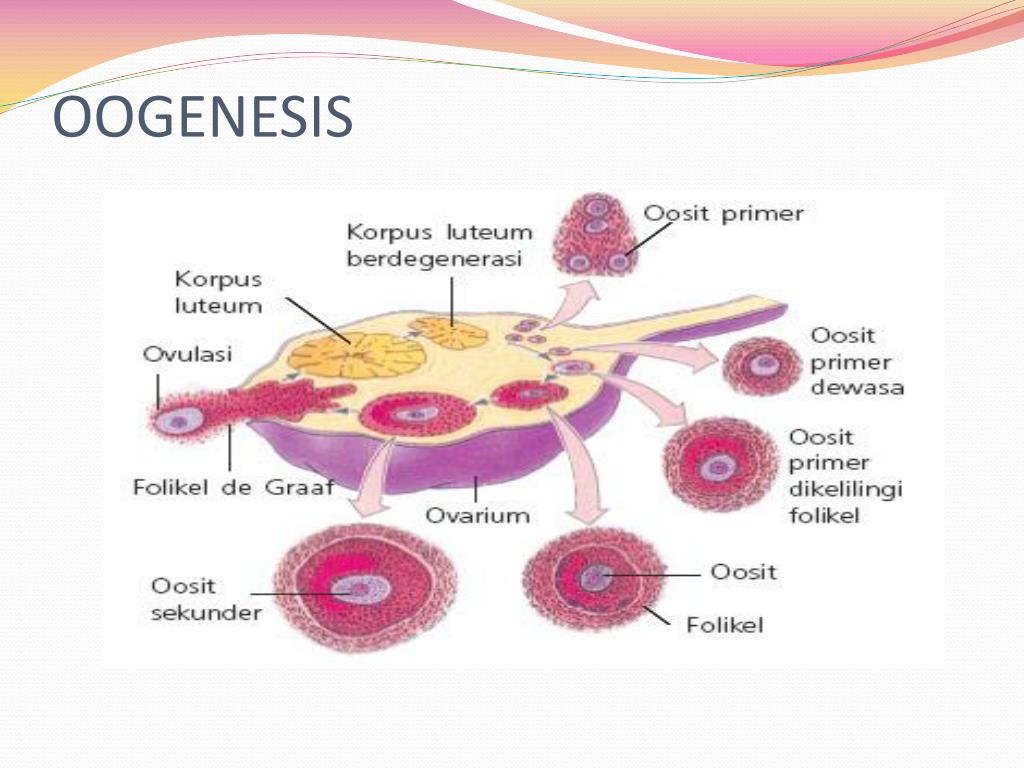 OOGENESIS

Korpus luteum berdegenerasi

Oosit primer

Korpus luteum

Ovulasi

Oosit primer dewasa

Oosit primer dikelilingi folikel

Folikel de Graaf

Ovarium

Oosit sekunder

Oosit

Folikel